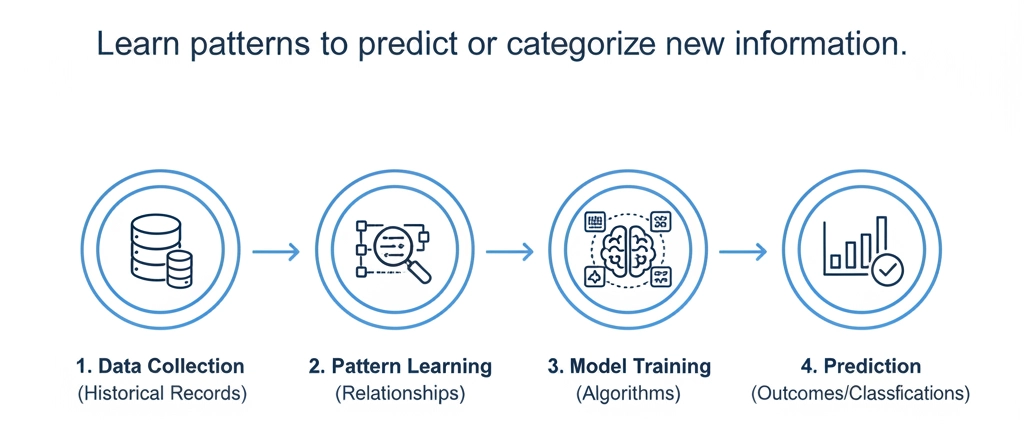 Learn patterns to predict or categorize new information.

1. Data Collection
(Historical Records)

2. Pattern Learning
(Relationships)

3. Model Training
(Algorithms)

4. Prediction
(Outcomes/Classfications)